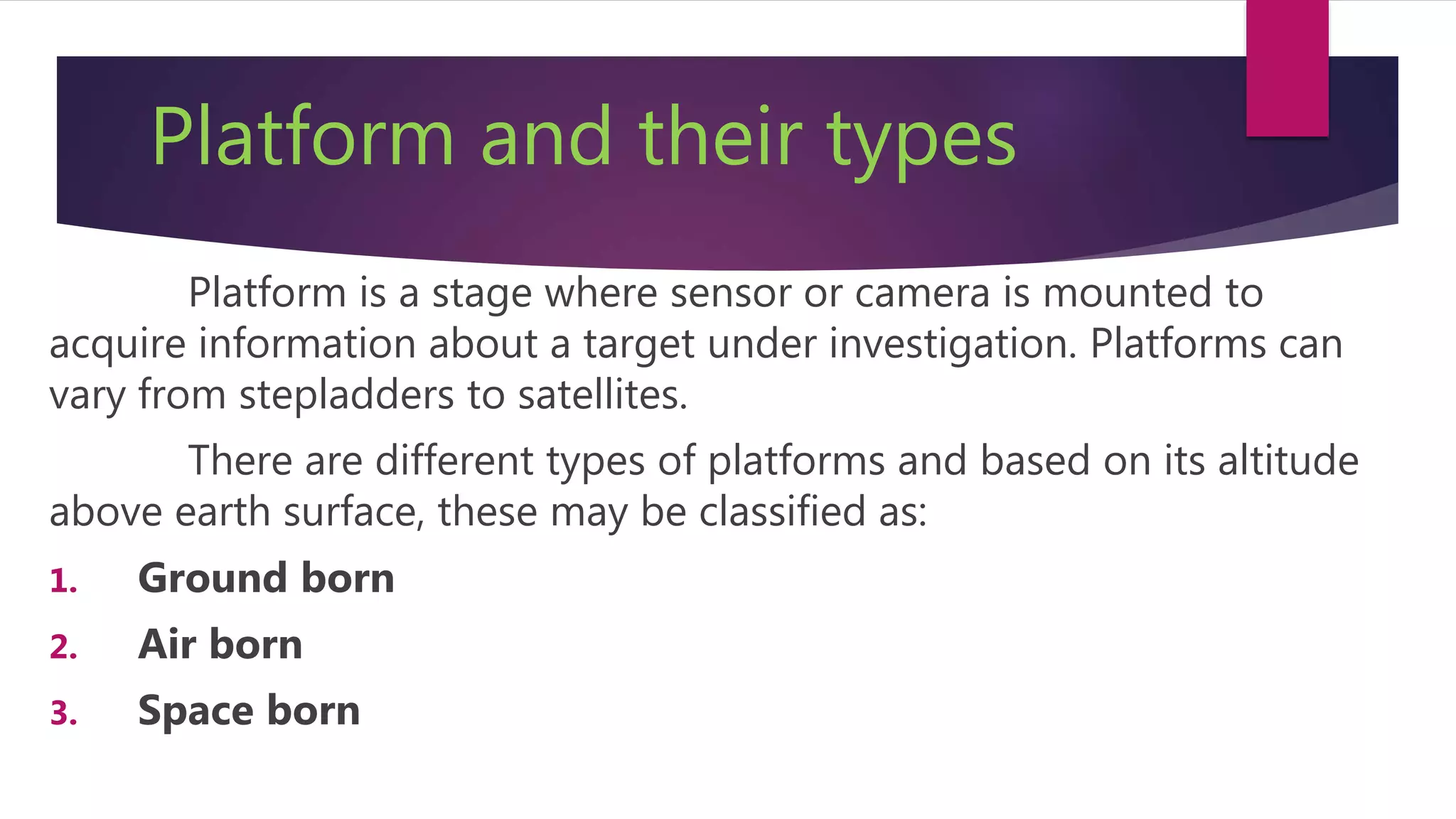 Platform and their types

Platform is a stage where sensor or camera is mounted to acquire information about a target under investigation. Platforms can vary from stepladders to satellites.

There are different types of platforms and based on its altitude above earth surface, these may be classified as:

1. Ground born
2. Air born
3. Space born